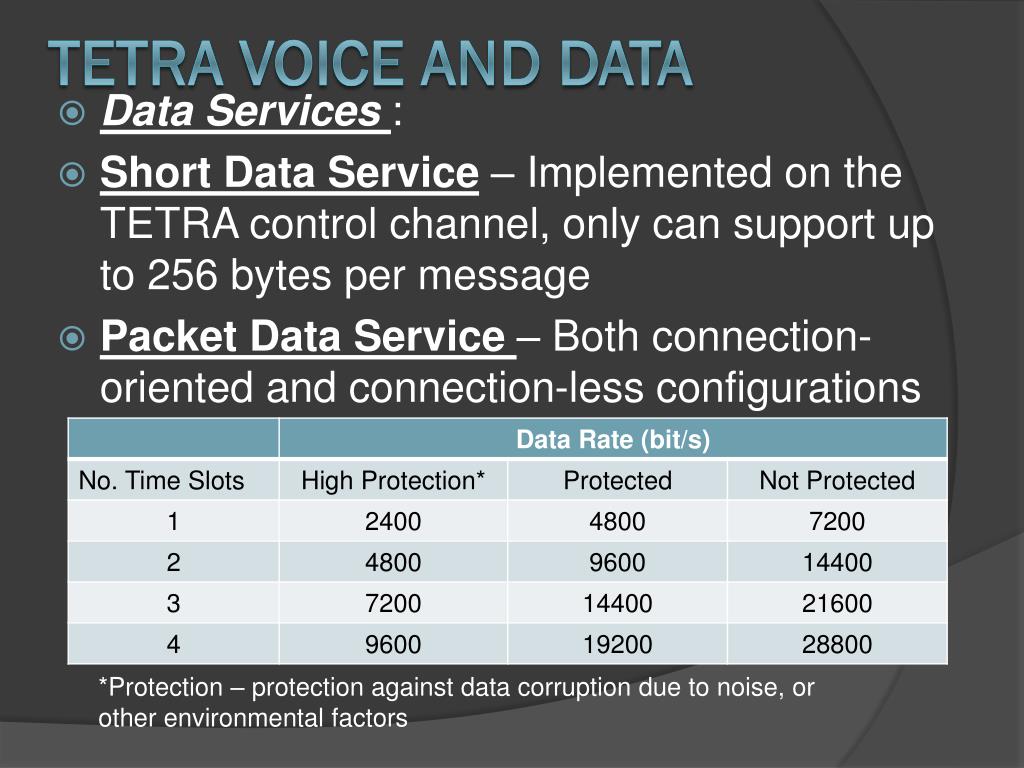 TETRA VOICE AND DATA

Data Services :

Short Data Service – Implemented on the TETRA control channel, only can support up to 256 bytes per message

Packet Data Service – Both connection-oriented and connection-less configurations

| | Data Rate (bit/s) | | |
|---|---|---|---|
| No. Time Slots | High Protection* | Protected | Not Protected |
| 1 | 2400 | 4800 | 7200 |
| 2 | 4800 | 9600 | 14400 |
| 3 | 7200 | 14400 | 21600 |
| 4 | 9600 | 19200 | 28800 |

*Protection – protection against data corruption due to noise, or other environmental factors